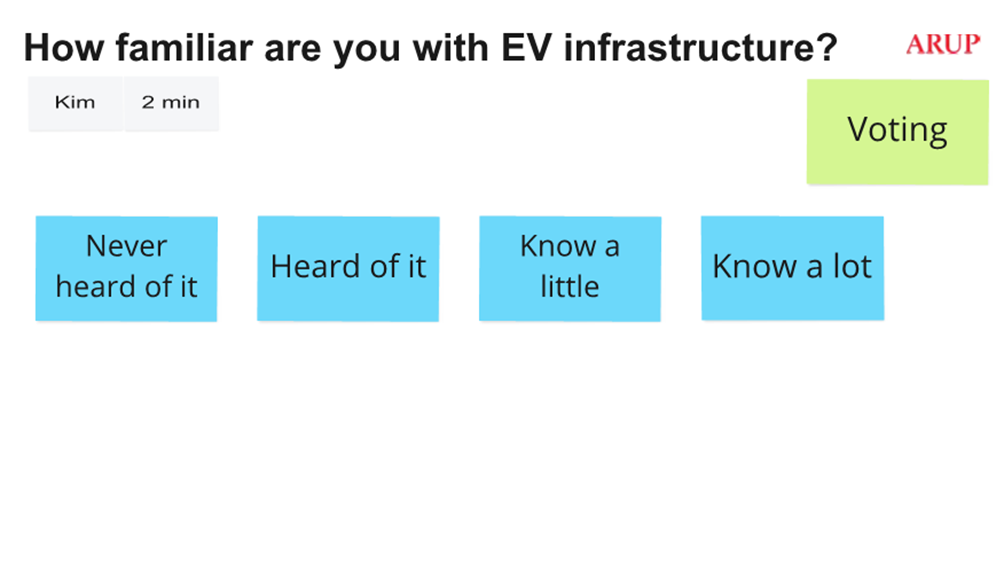 How familiar are you with EV infrastructure?

ARUP

Kim

2 min

Voting

Never heard of it

Heard of it

Know a little

Know a lot